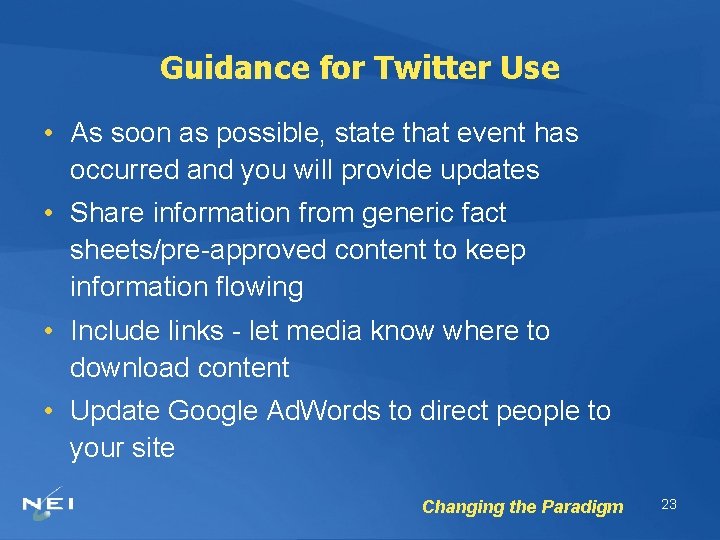 Guidance for Twitter Use

• As soon as possible, state that event has occurred and you will provide updates
• Share information from generic fact sheets/pre-approved content to keep information flowing
• Include links - let media know where to download content
• Update Google AdWords to direct people to your site

NEI

Changing the Paradigm

23